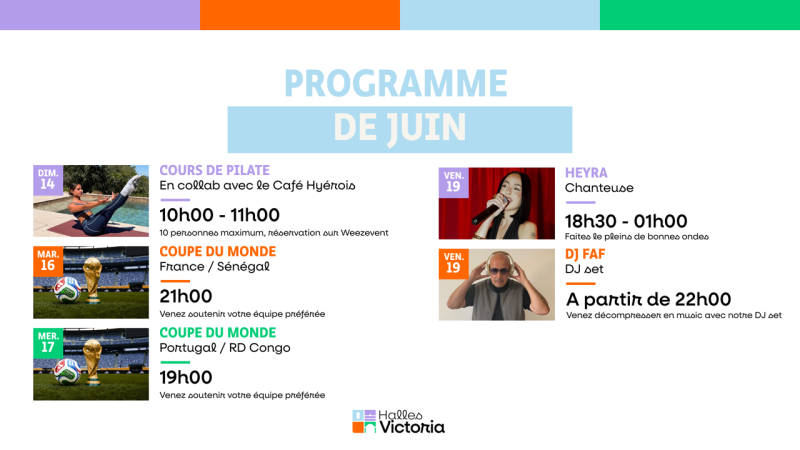 PROGRAMME
DE JUIN

DIM.
14

COURS DE PILATE
En collab avec le Café Hyérois

10h00 - 11h00
10 personnes maximum, réservation sur Weezevent

MAR.
16

COUPE DU MONDE
France / Sénégal

21h00
Venez soutenir votre équipe préférée

MER.
17

COUPE DU MONDE
Portugal / RD Congo

19h00
Venez soutenir votre équipe préférée

VEN.
19

HEYRA
Chanteuse

18h30 - 01h00
Faites le pleins de bonnes ondes

VEN.
19

DJ FAF
DJ set

A partir de 22h00
Venez décompresser en music avec notre DJ set

Halles
Victoria